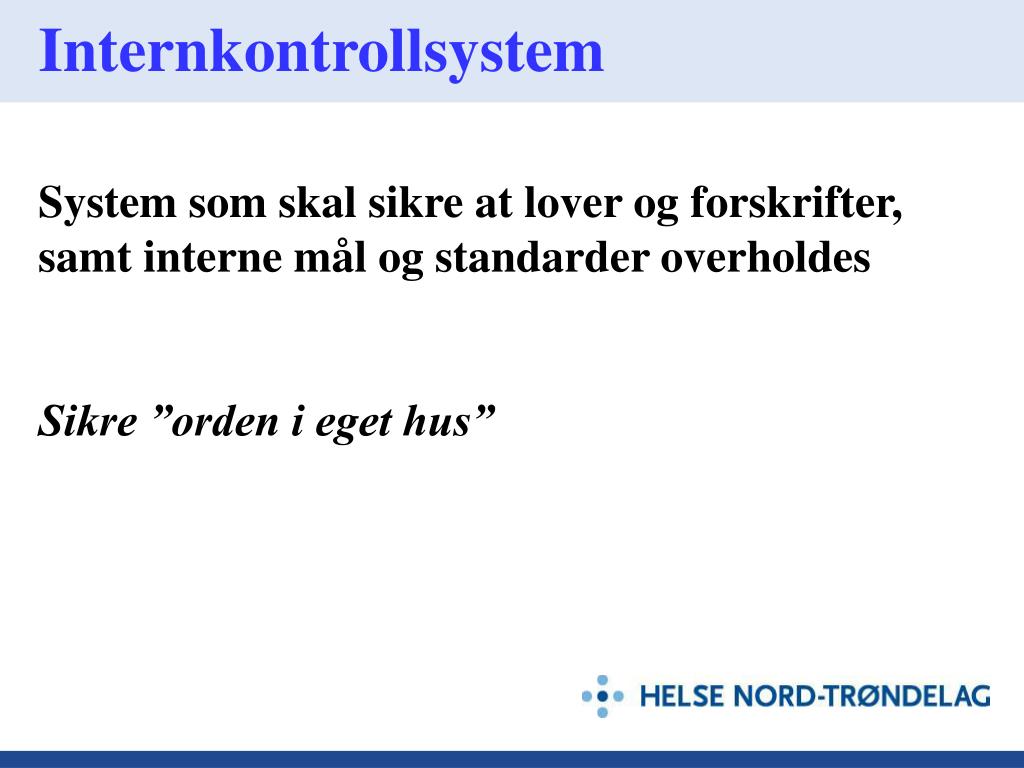 Internkontrollsystem

System som skal sikre at lover og forskrifter, samt interne mål og standarder overholdes

Sikre ”orden i eget hus”

HELSE NORD-TRØNDELAG